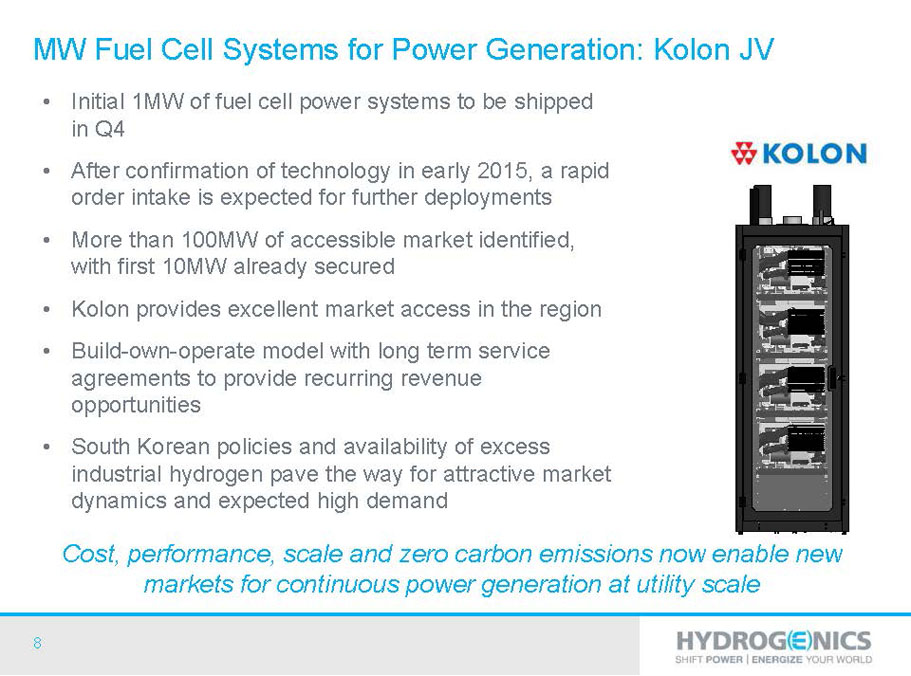 MW Fuel Cell Systems for Power Generation: Kolon JV

• Initial 1MW of fuel cell power systems to be shipped in Q4

• After confirmation of technology in early 2015, a rapid order intake is expected for further deployments

• More than 100MW of accessible market identified, with first 10MW already secured

• Kolon provides excellent market access in the region

• Build-own-operate model with long term service agreements to provide recurring revenue opportunities

• South Korean policies and availability of excess industrial hydrogen pave the way for attractive market dynamics and expected high demand

KOLON

Cost, performance, scale and zero carbon emissions now enable new markets for continuous power generation at utility scale

8

HYDROGENICS
SHIFT POWER | ENERGIZE YOUR WORLD